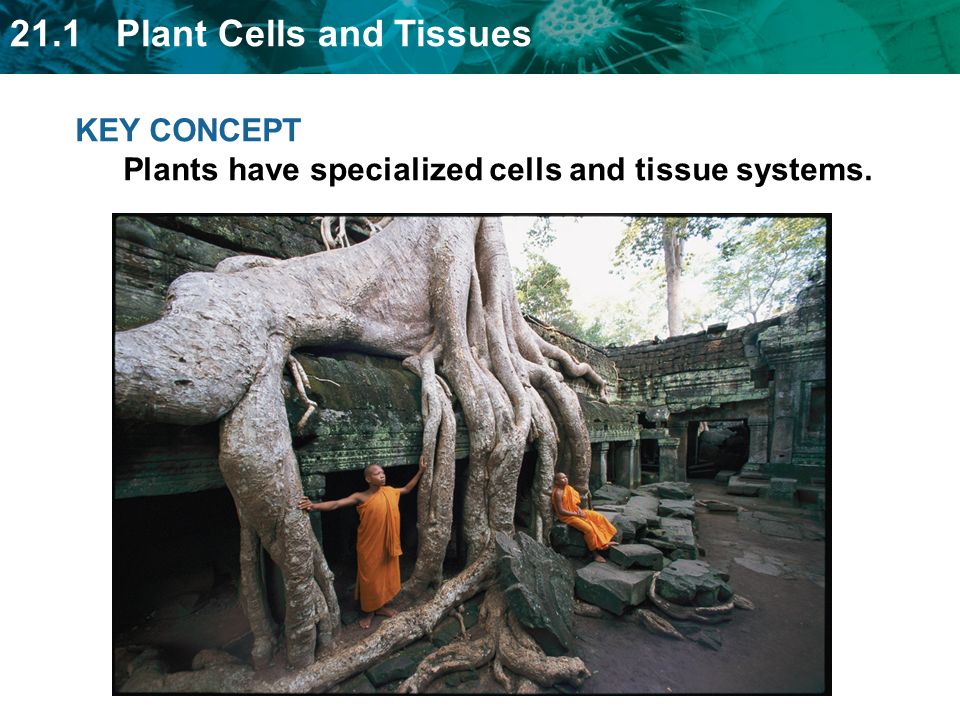 21.1 Plant Cells and Tissues

KEY CONCEPT
Plants have specialized cells and tissue systems.